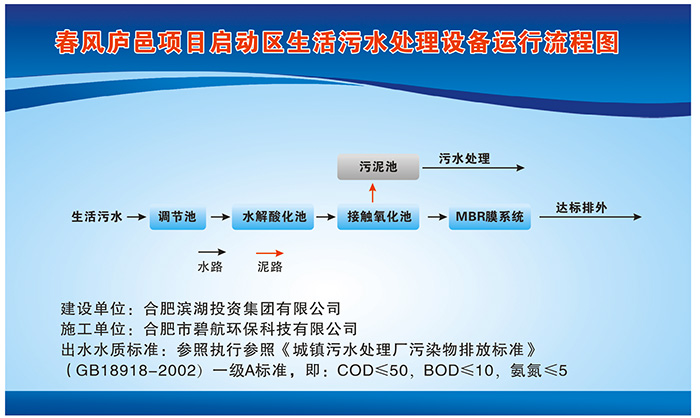 春风庐邑项目启动区生活污水处理设备运行流程图

污泥池

污水处理

生活污水 调节池 水解酸化池 接触氧化池 MBR膜系统 达标排外

水路 泥路

建设单位：合肥滨湖投资集团有限公司
施工单位：合肥市碧航环保科技有限公司
出水水质标准：参照执行参照《城镇污水处理厂污染物排放标准》（GB18918-2002）一级A标准，即：COD≤50，BOD≤10，氨氮≤5